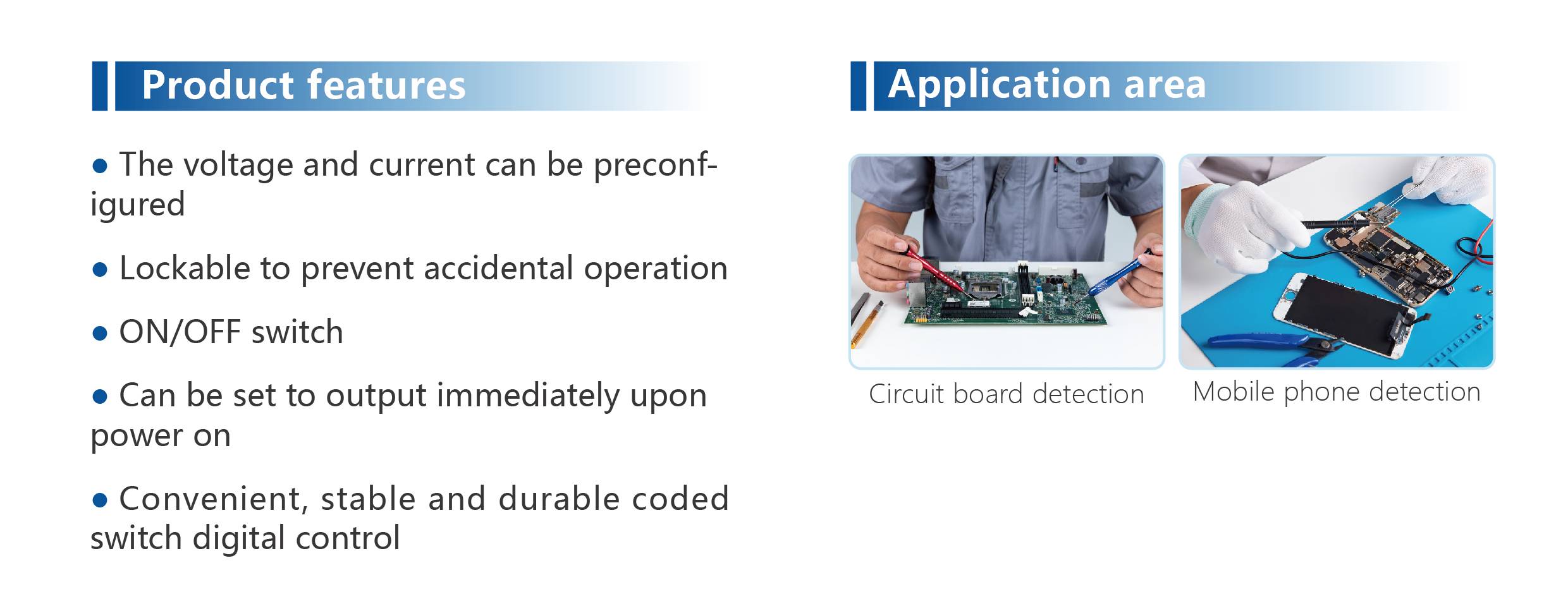 Product features

● The voltage and current can be preconfigured

● Lockable to prevent accidental operation

● ON/OFF switch

● Can be set to output immediately upon power on

● Convenient, stable and durable coded switch digital control

Application area

Circuit board detection

Mobile phone detection